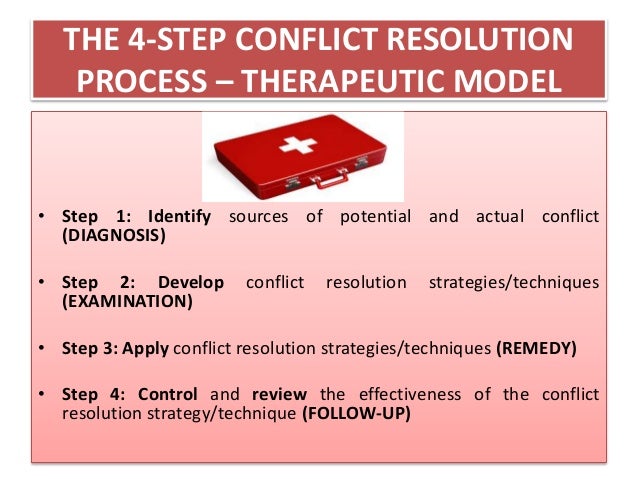 THE 4-STEP CONFLICT RESOLUTION PROCESS – THERAPEUTIC MODEL

• Step 1: Identify sources of potential and actual conflict (DIAGNOSIS)

• Step 2: Develop conflict resolution strategies/techniques (EXAMINATION)

• Step 3: Apply conflict resolution strategies/techniques (REMEDY)

• Step 4: Control and review the effectiveness of the conflict resolution strategy/technique (FOLLOW-UP)